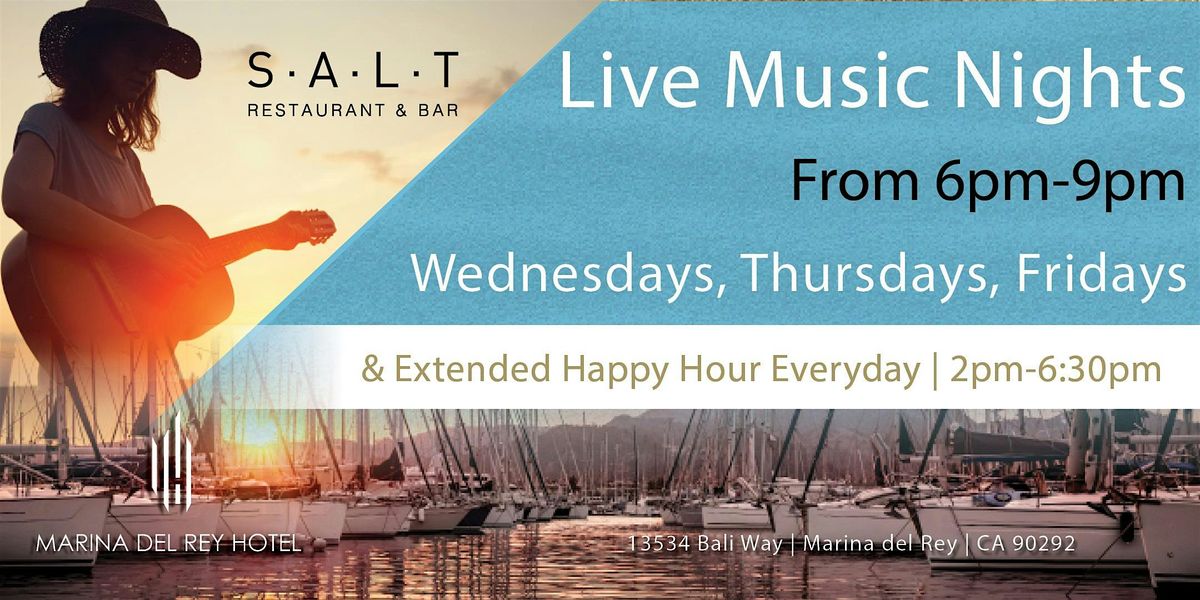 S·A·L·T
RESTAURANT & BAR

Live Music Nights

From 6pm-9pm

Wednesdays, Thursdays, Fridays

& Extended Happy Hour Everyday | 2pm-6:30pm

MARINA DEL REY HOTEL

13534 Bali Way | Marina del Rey | CA 90292